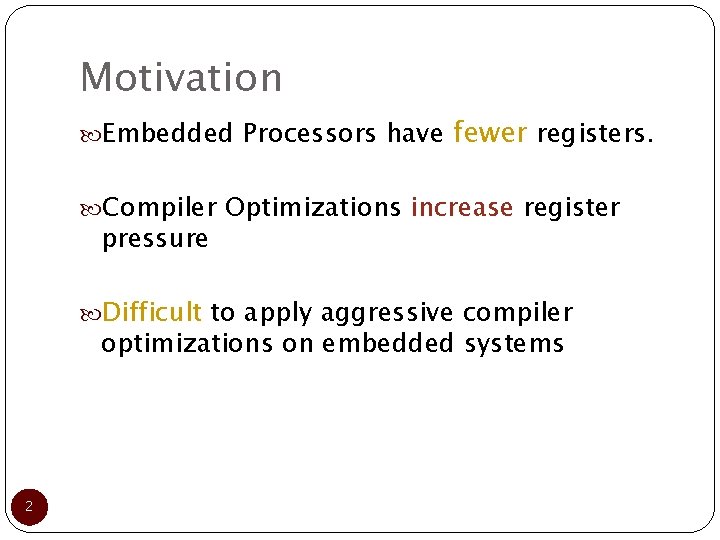 Motivation

Embedded Processors have fewer registers.

Compiler Optimizations increase register pressure

Difficult to apply aggressive compiler optimizations on embedded systems

2